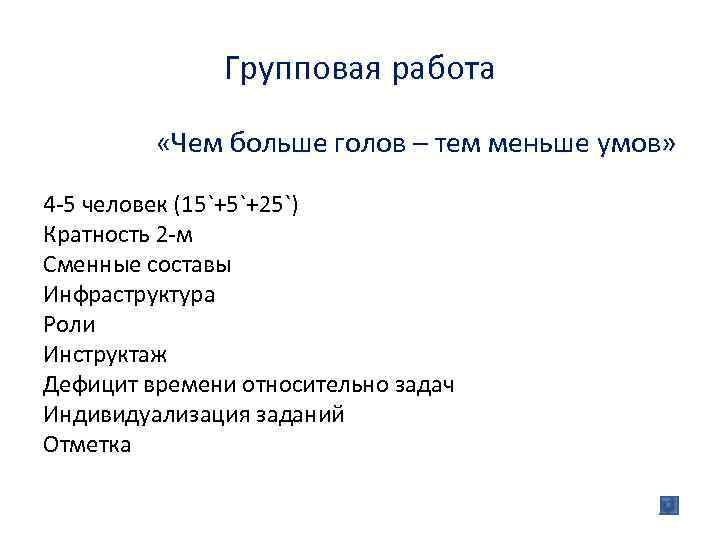 Групповая работа

«Чем больше голов – тем меньше умов»

4-5 человек (15`+5`+25`)
Кратность 2-м
Сменные составы
Инфраструктура
Роли
Инструктаж
Дефицит времени относительно задач
Индивидуализация заданий
Отметка